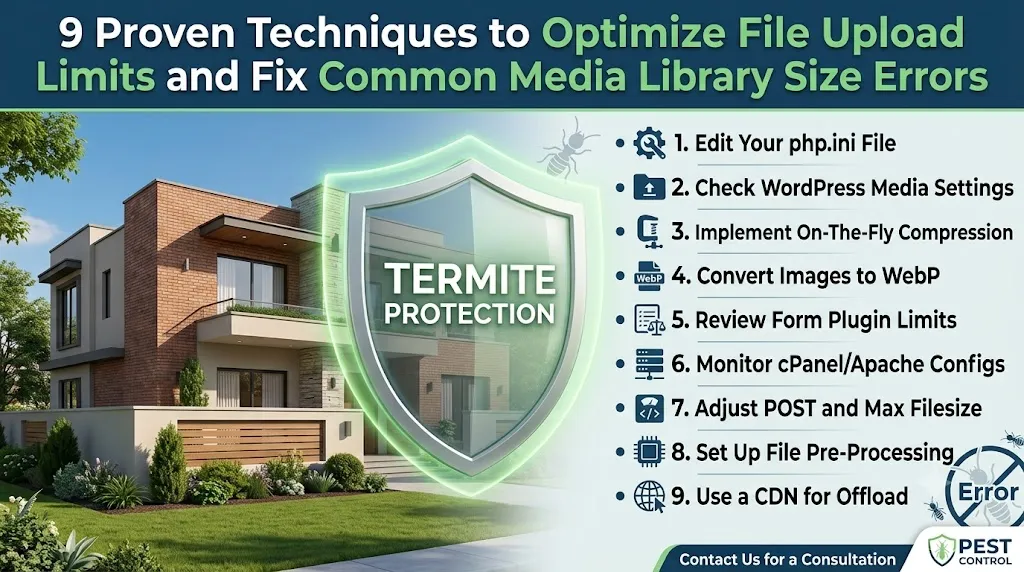 9 Proven Techniques to Optimize File Upload Limits and Fix Common Media Library Size Errors

TERMITE PROTECTION

1. Edit Your php.ini File
2. Check WordPress Media Settings
3. Implement On-The-Fly Compression
WebP
4. Convert Images to WebP
5. Review Form Plugin Limits
6. Monitor cPanel/Apache Configs
7. Adjust POST and Max Filesize
8. Set Up File Pre-Processing
9. Use a CDN for Offload

Error

Contact Us for a Consultation

PEST CONTROL